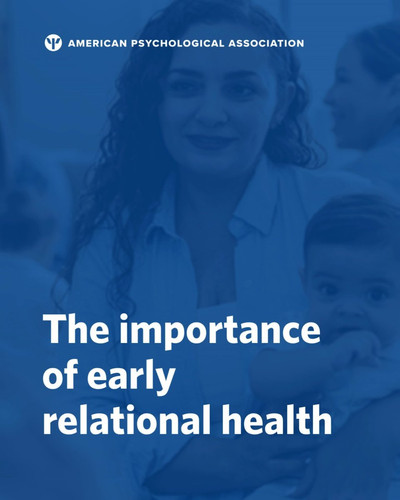 AMERICAN PSYCHOLOGICAL ASSOCIATION

The importance of early relational health